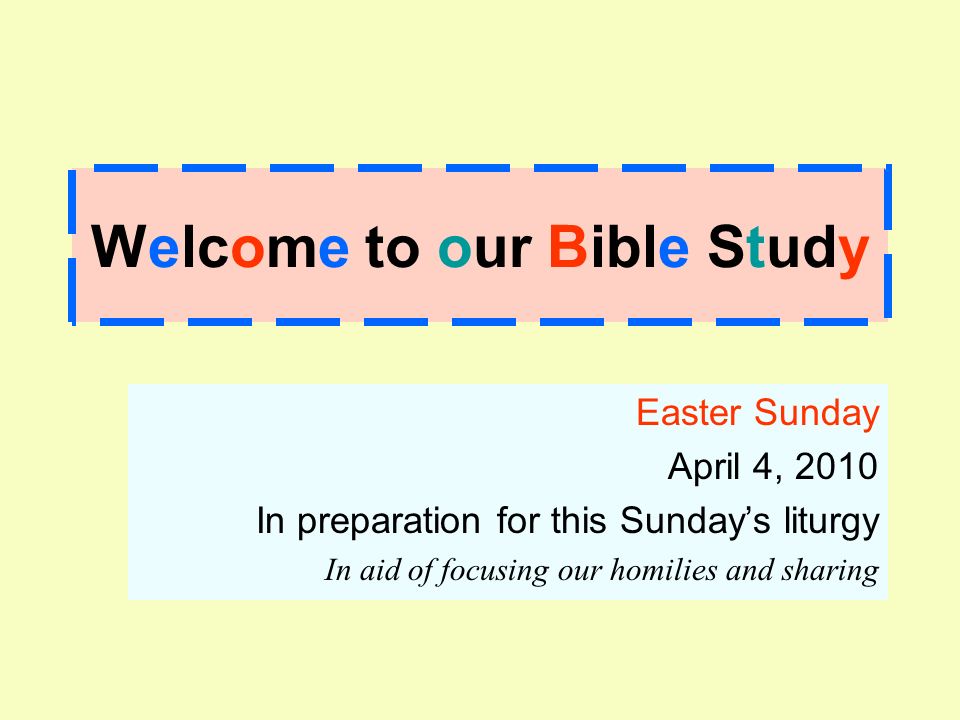 Welcome to our Bible Study

Easter Sunday
April 4, 2010
In preparation for this Sunday's liturgy
In aid of focusing our homilies and sharing